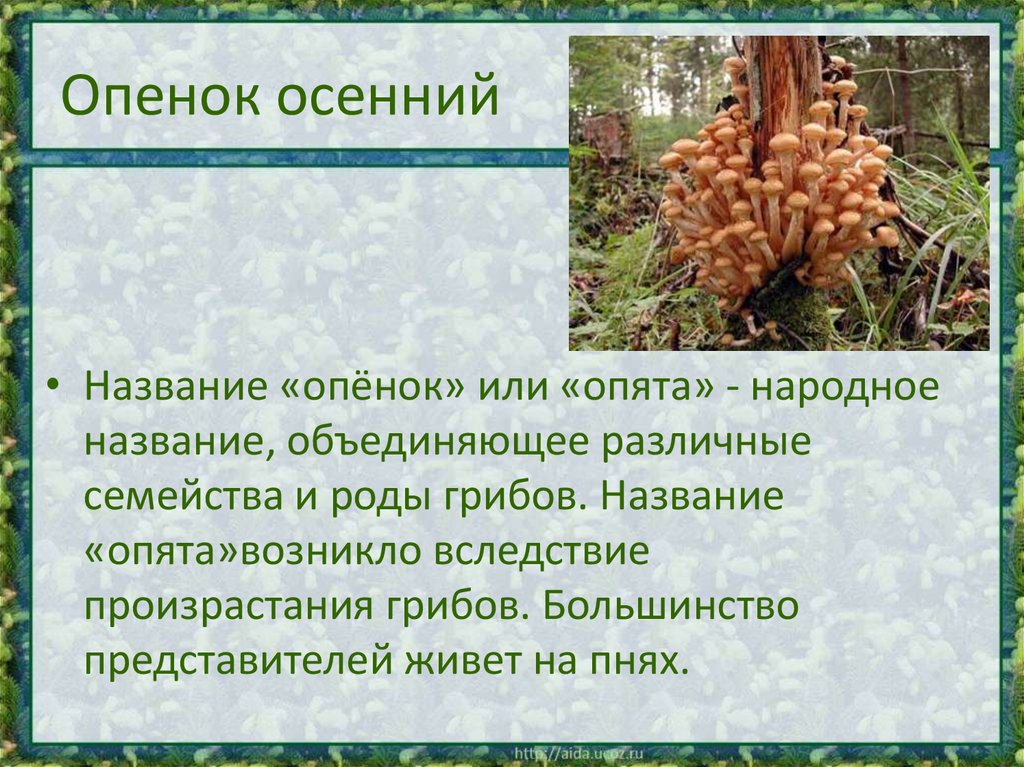 Опенок осенний

• Название «опёнок» или «опята» - народное название, объединяющее различные семейства и роды грибов. Название «опята»возникло вследствие произрастания грибов. Большинство представителей живет на пнях.

http://aida.ucoz.ru